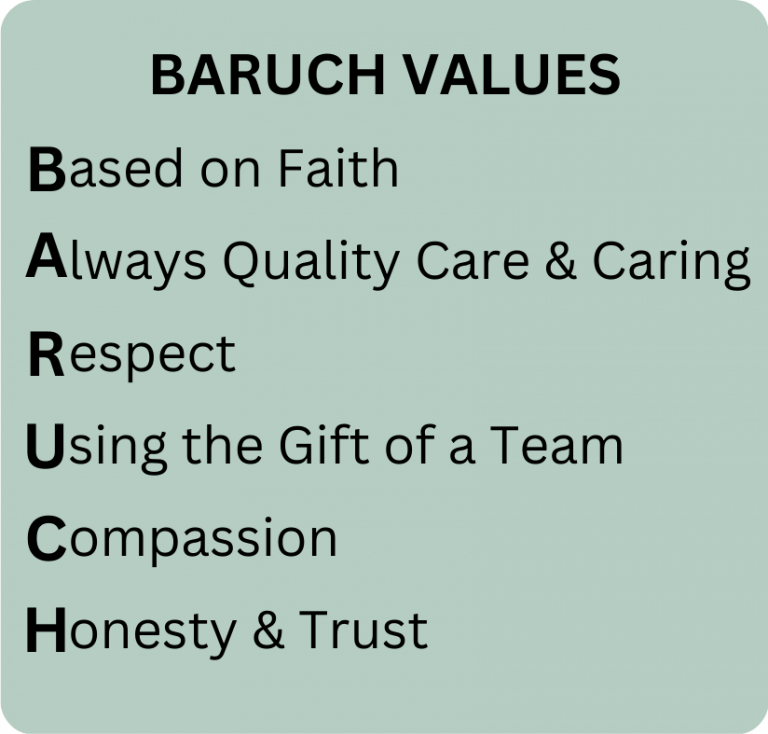 BARUCH VALUES

Based on Faith

Always Quality Care & Caring

Respect

Using the Gift of a Team

Compassion

Honesty & Trust